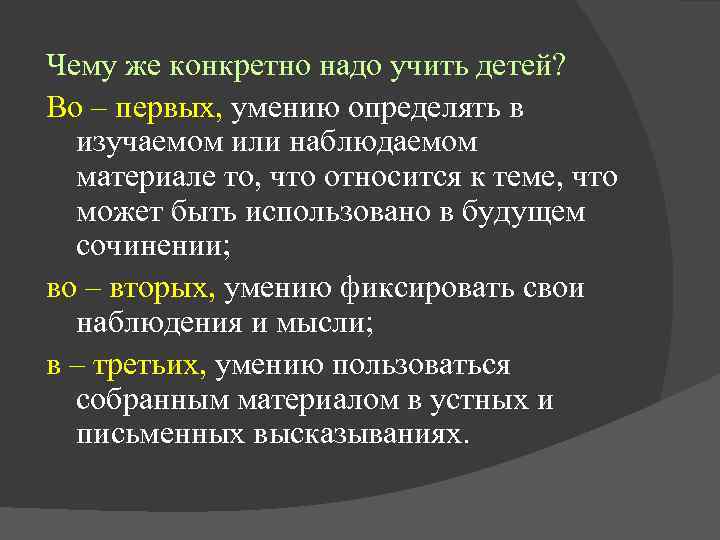 Чему же конкретно надо учить детей?

Во – первых, умению определять в изучаемом или наблюдаемом материале то, что относится к теме, что может быть использовано в будущем сочинении;

во – вторых, умению фиксировать свои наблюдения и мысли;

в – третьих, умению пользоваться собранным материалом в устных и письменных высказываниях.